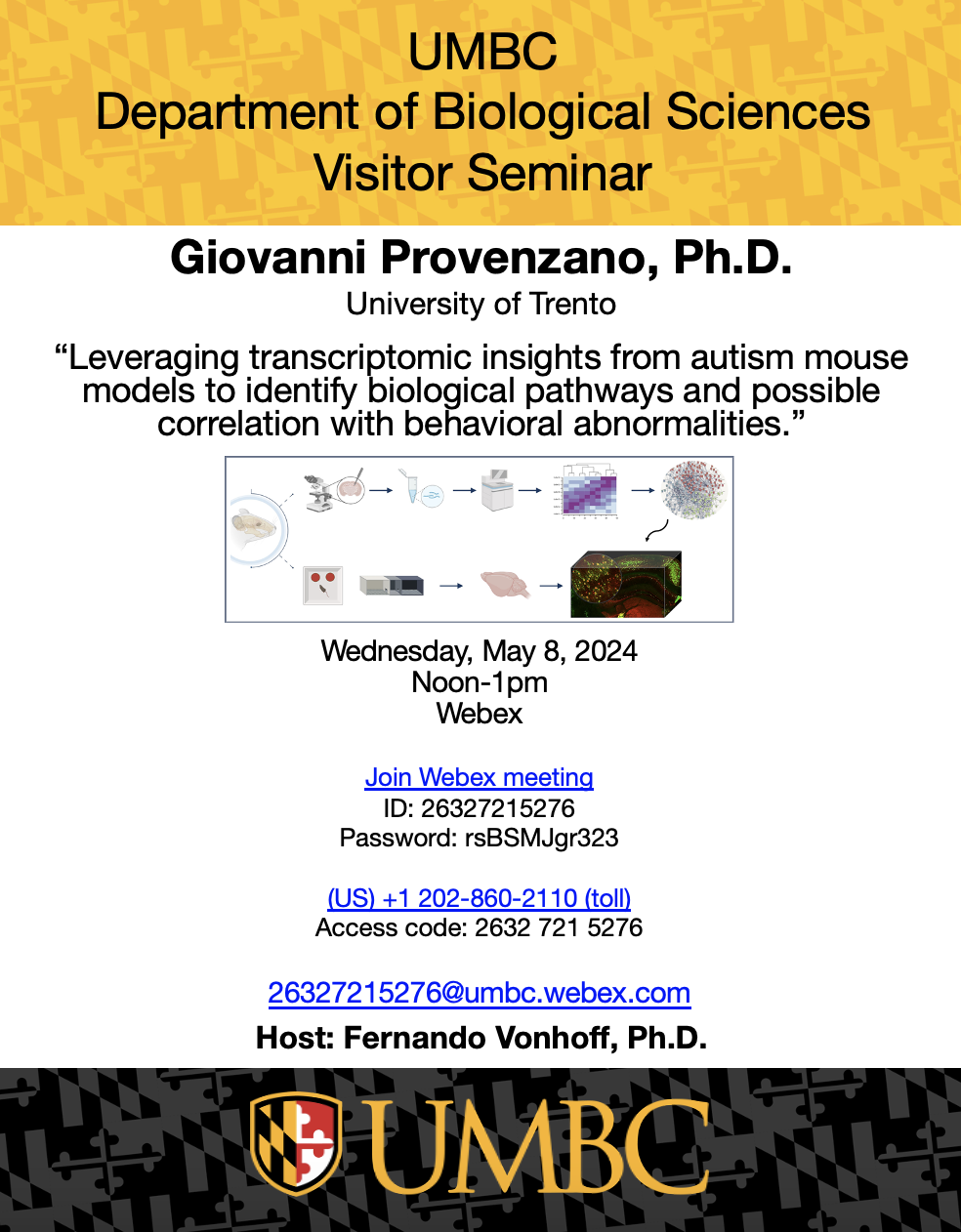 UMBC
Department of Biological Sciences
Visitor Seminar

Giovanni Provenzano, Ph.D.
University of Trento

“Leveraging transcriptomic insights from autism mouse models to identify biological pathways and possible correlation with behavioral abnormalities.”

Wednesday, May 8, 2024
Noon-1pm
Webex

Join Webex meeting
ID: 26327215276
Password: rsBSMJgr323

(US) +1 202-860-2110 (toll)
Access code: 2632 721 5276

26327215276@umbc.webex.com

Host: Fernando Vonhoff, Ph.D.

UMBC